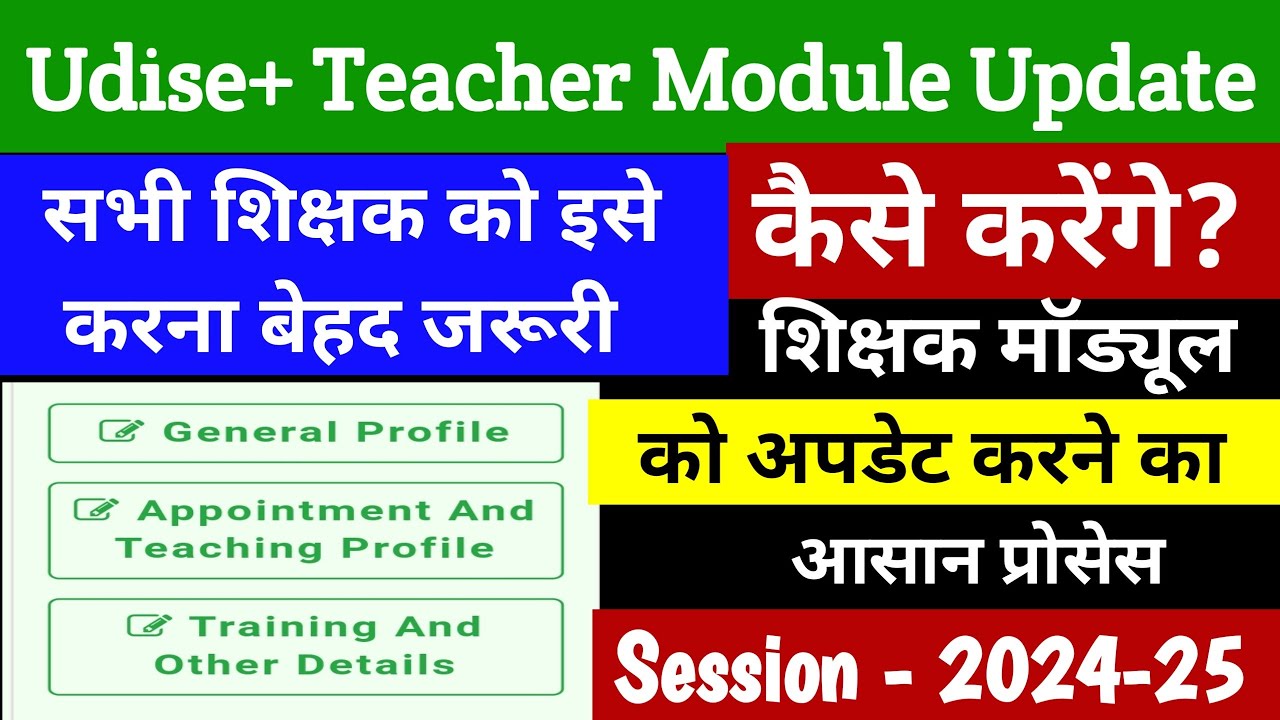 Udise+ Teacher Module Update

सभी शिक्षक को इसे करना बेहद जरूरी

कैसे करेंगे?

शिक्षक मॉड्यूल

को अपडेट करने का

आसान प्रोसेस

General Profile

Appointment And Teaching Profile

Training And Other Details

Session - 2024-25